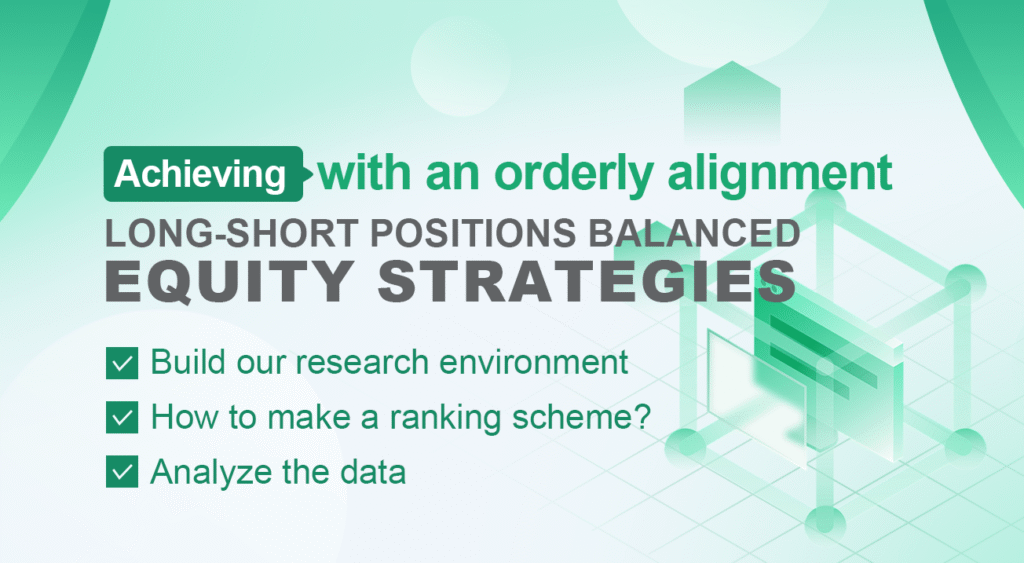 Achieving with an orderly alignment
LONG-SHORT POSITIONS BALANCED
EQUITY STRATEGIES

Build our research environment

How to make a ranking scheme?

Analyze the data